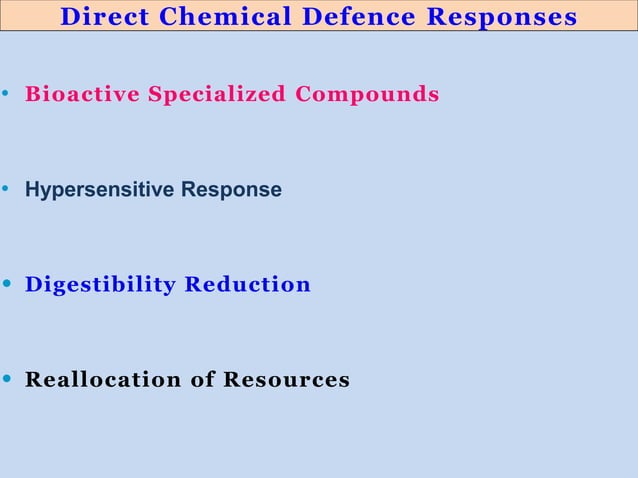 Direct Chemical Defence Responses

• Bioactive Specialized Compounds

• Hypersensitive Response

• Digestibility Reduction

• Reallocation of Resources